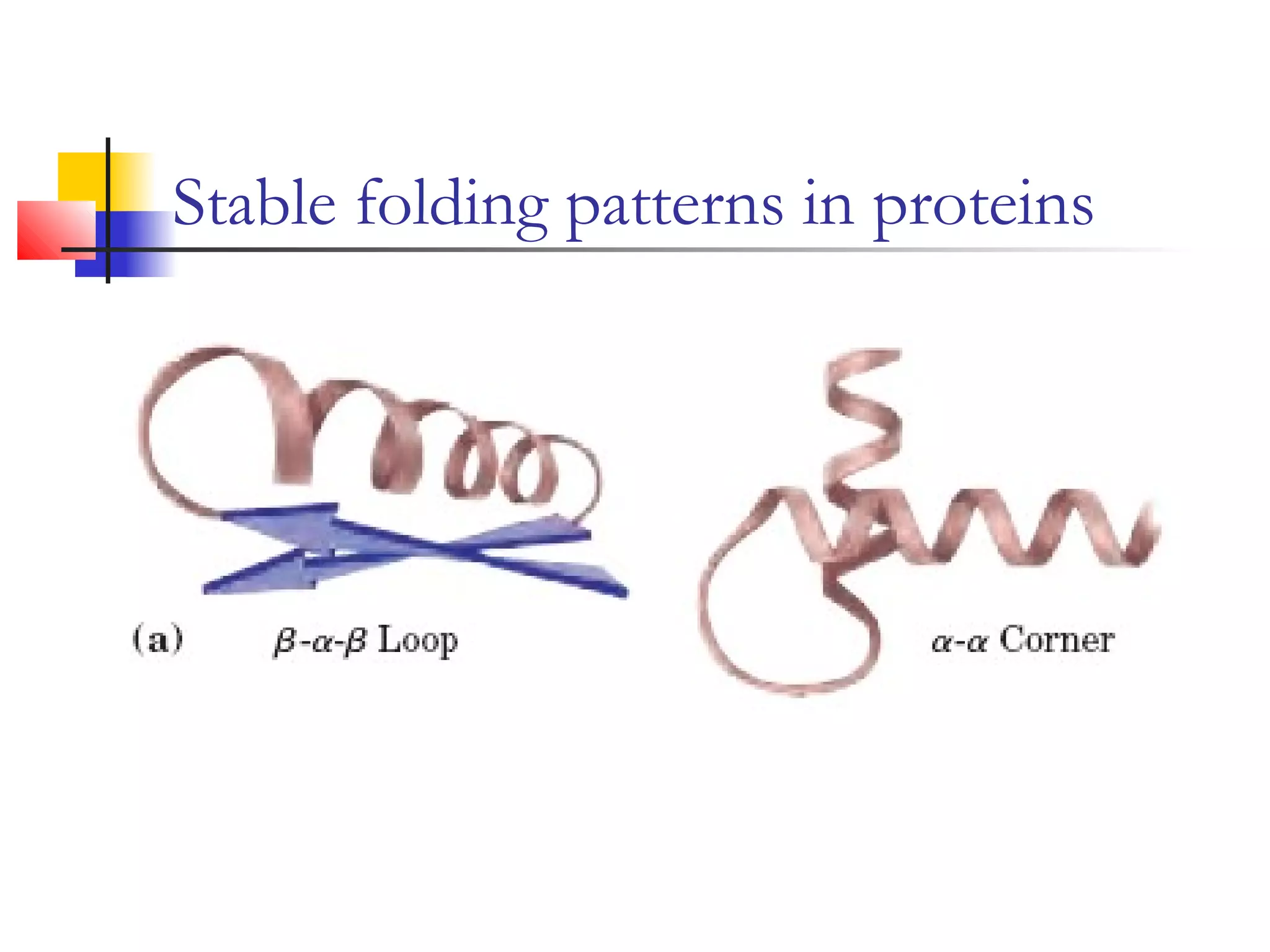 Stable folding patterns in proteins

(a) $\beta$-$\alpha$-$\beta$ Loop

$\alpha$-$\alpha$ Corner